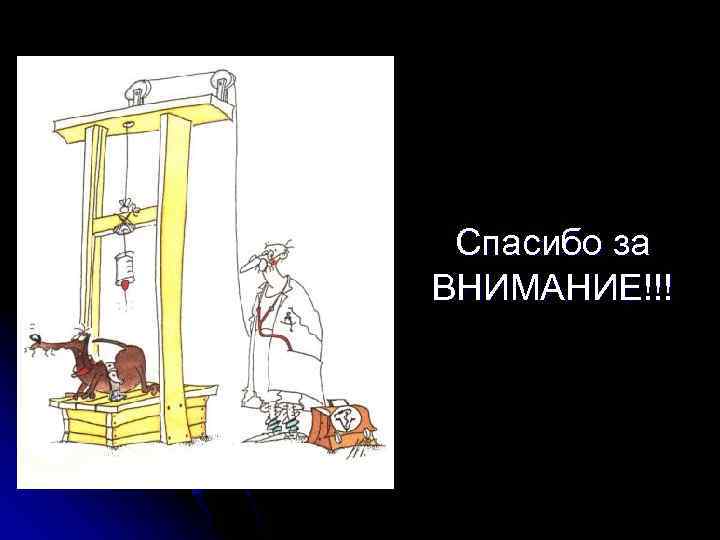 Спасибо за ВНИМАНИЕ!!!